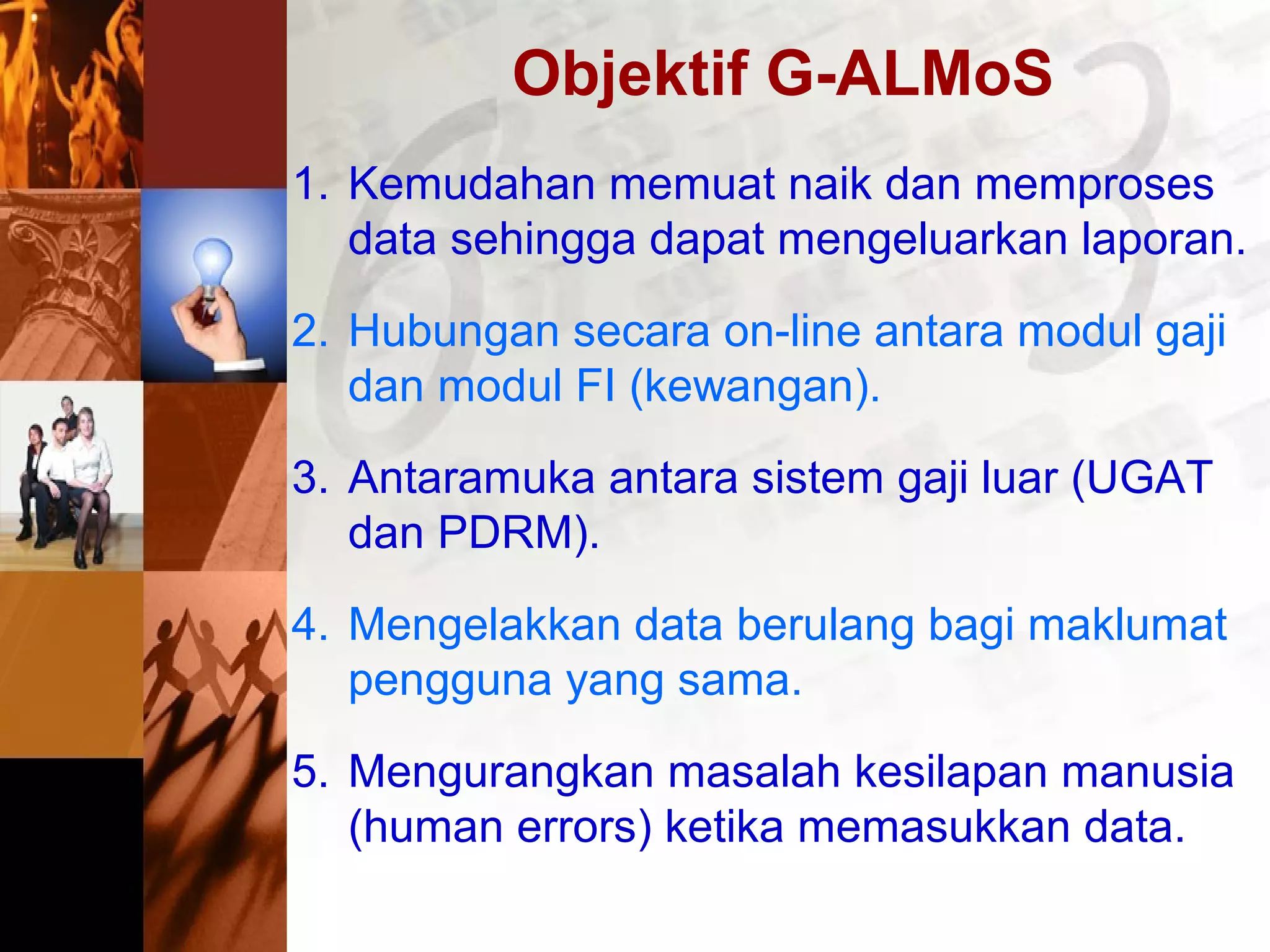 Objektif G-ALMoS

1. Kemudahan memuat naik dan memproses data sehingga dapat mengeluarkan laporan.

2. Hubungan secara on-line antara modul gaji dan modul FI (kewangan).

3. Antaramuka antara sistem gaji luar (UGAT dan PDRM).

4. Mengelakkan data berulang bagi maklumat pengguna yang sama.

5. Mengurangkan masalah kesilapan manusia (human errors) ketika memasukkan data.